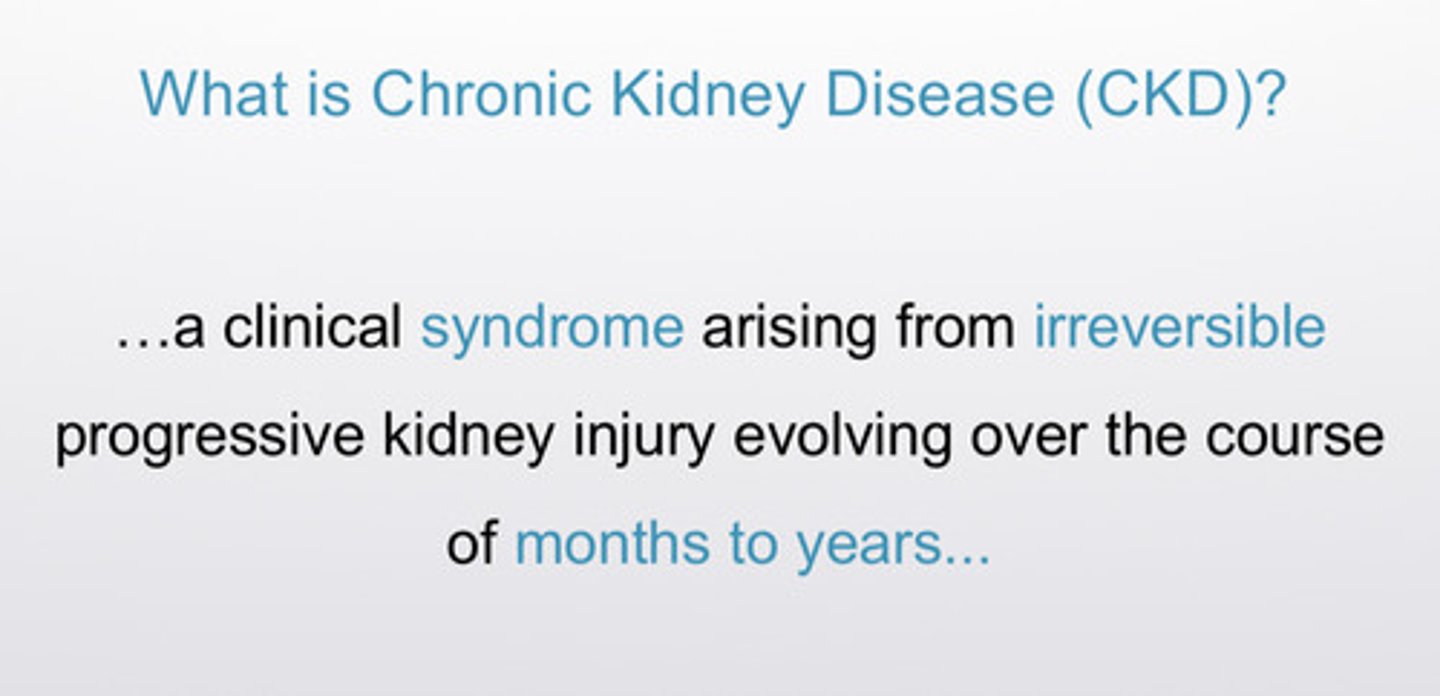 What is Chronic Kidney Disease (CKD)?

…a clinical syndrome arising from irreversible progressive kidney injury evolving over the course of months to years...